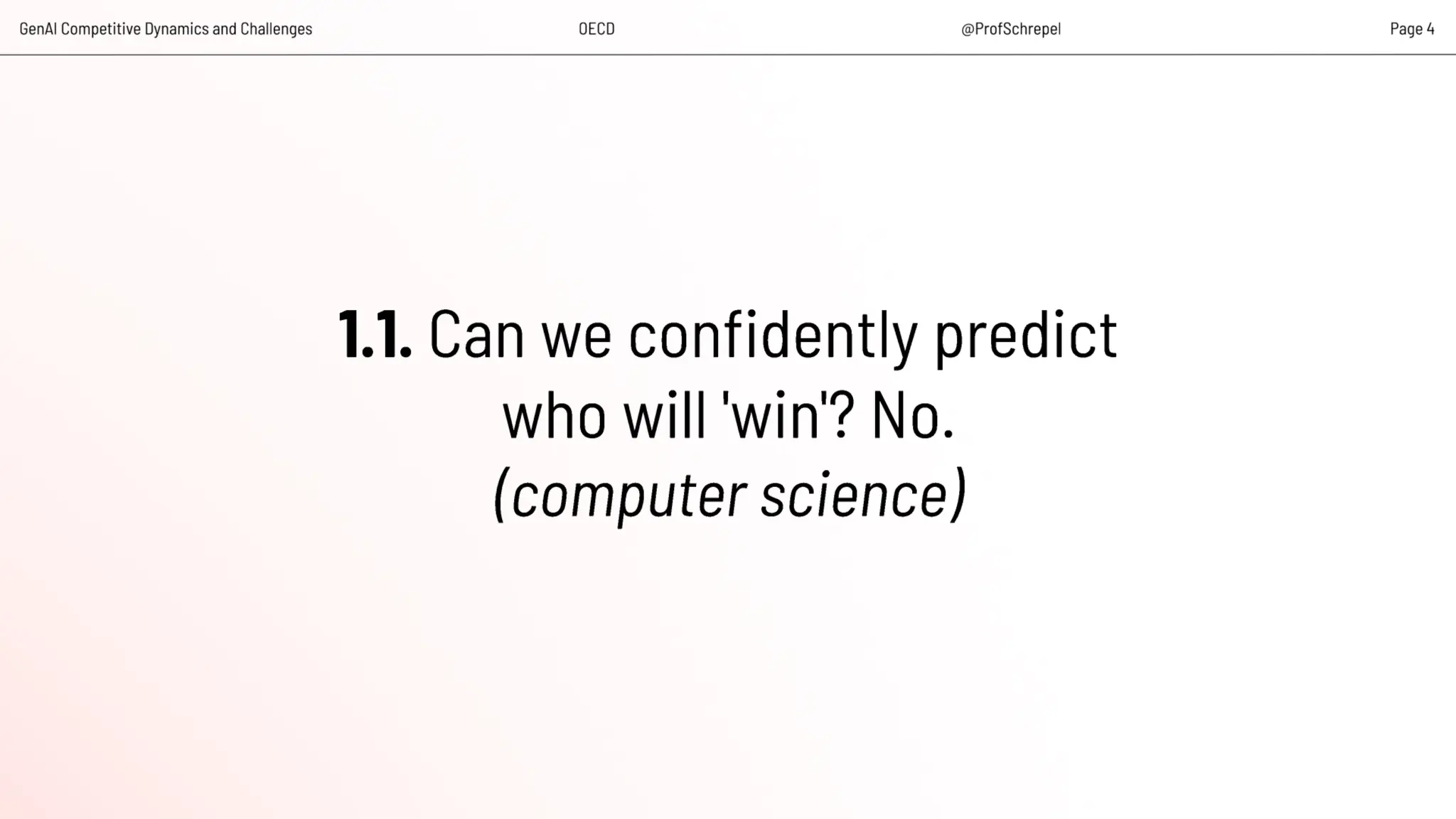 GenAI Competitive Dynamics and Challenges OECD @ProfSchrepel Page 4

1.1. Can we confidently predict who will 'win'? No. (computer science)